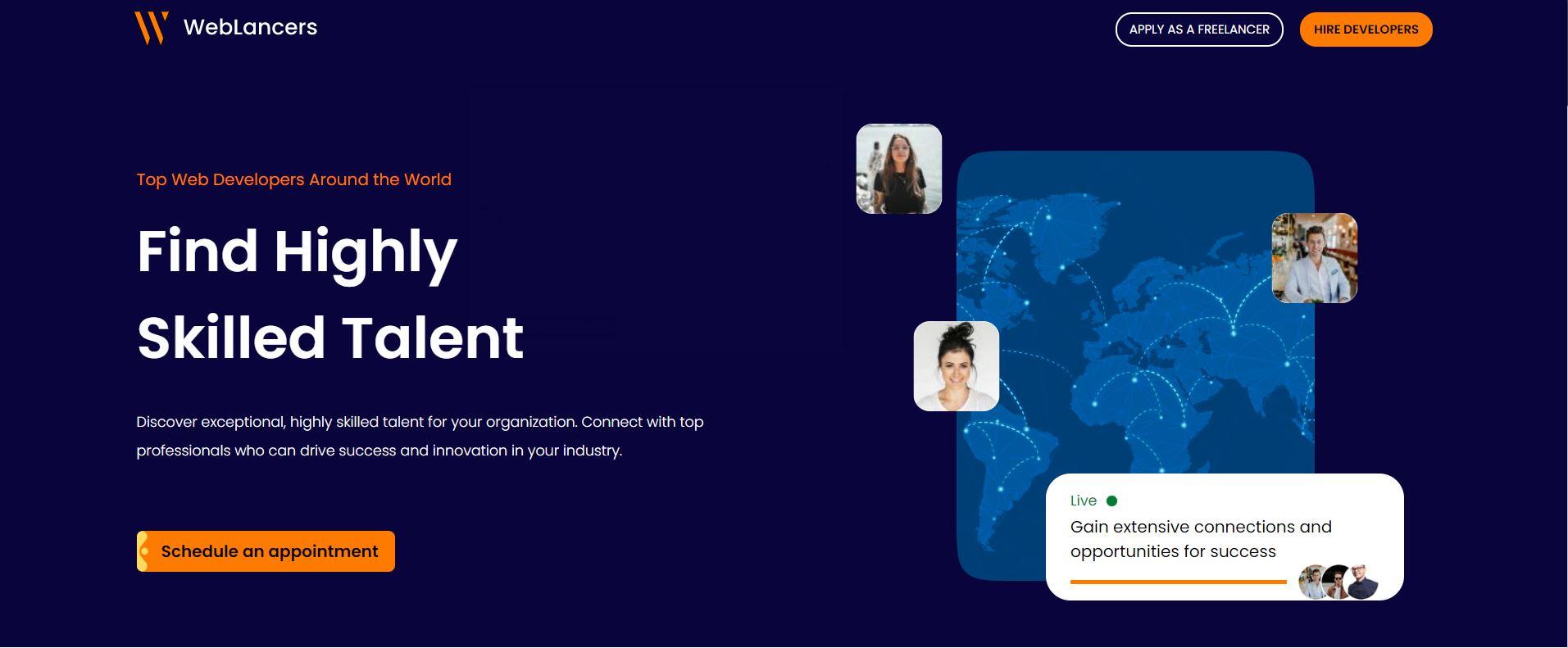 WebLancers

APPLY AS A FREELANCER

HIRE DEVELOPERS

Top Web Developers Around the World

Find Highly Skilled Talent

Discover exceptional, highly skilled talent for your organization. Connect with top professionals who can drive success and innovation in your industry.

Schedule an appointment

Live

Gain extensive connections and opportunities for success